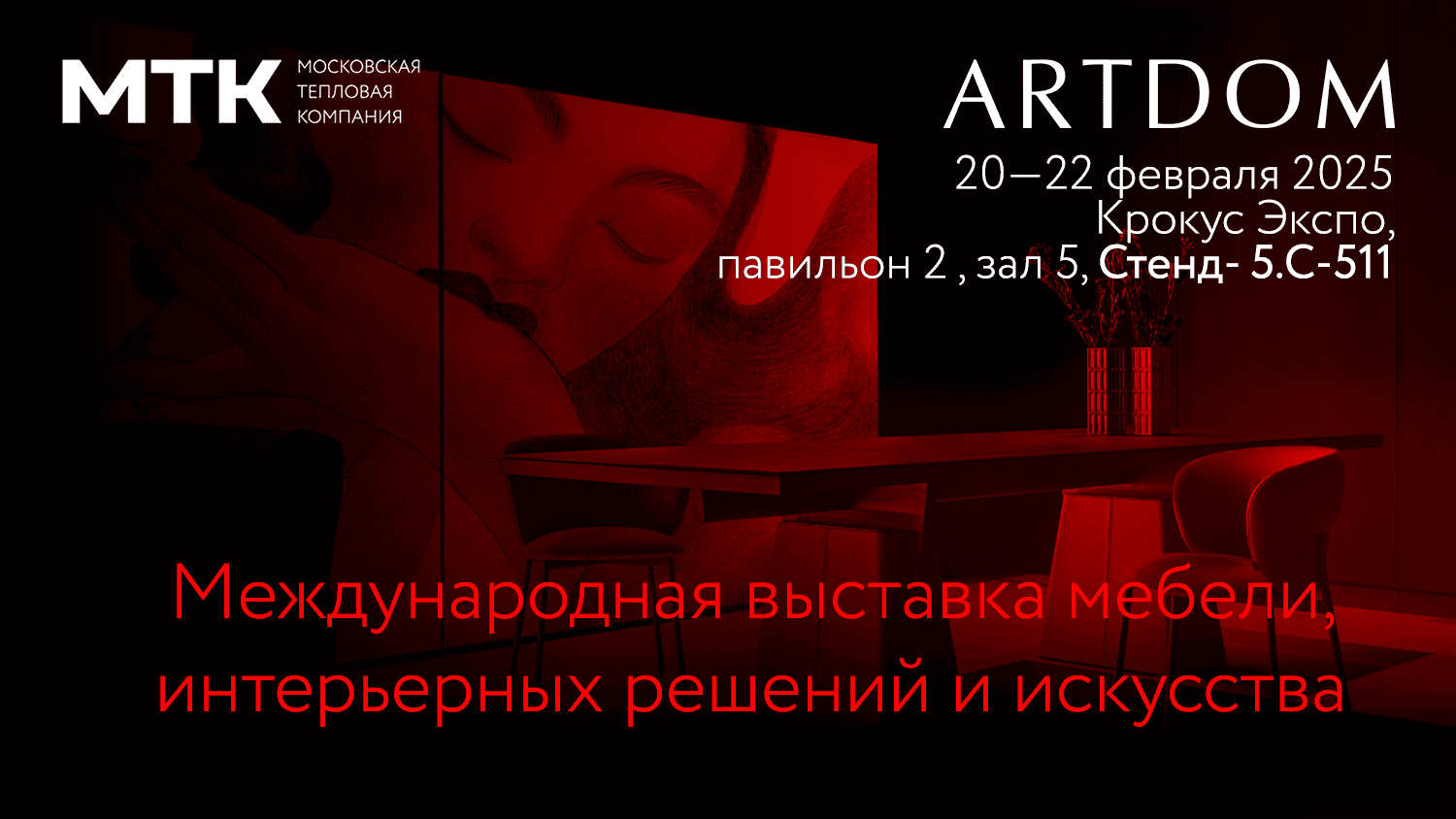 МТК МОСКОВСКАЯ ТЕПЛОВАЯ КОМПАНИЯ

ARTDOM

20—22 февраля 2025
Крокус Экспо,
павильон 2 , зал 5, Стенд- 5.С-511

Международная выставка мебели, интерьерных решений и искусства